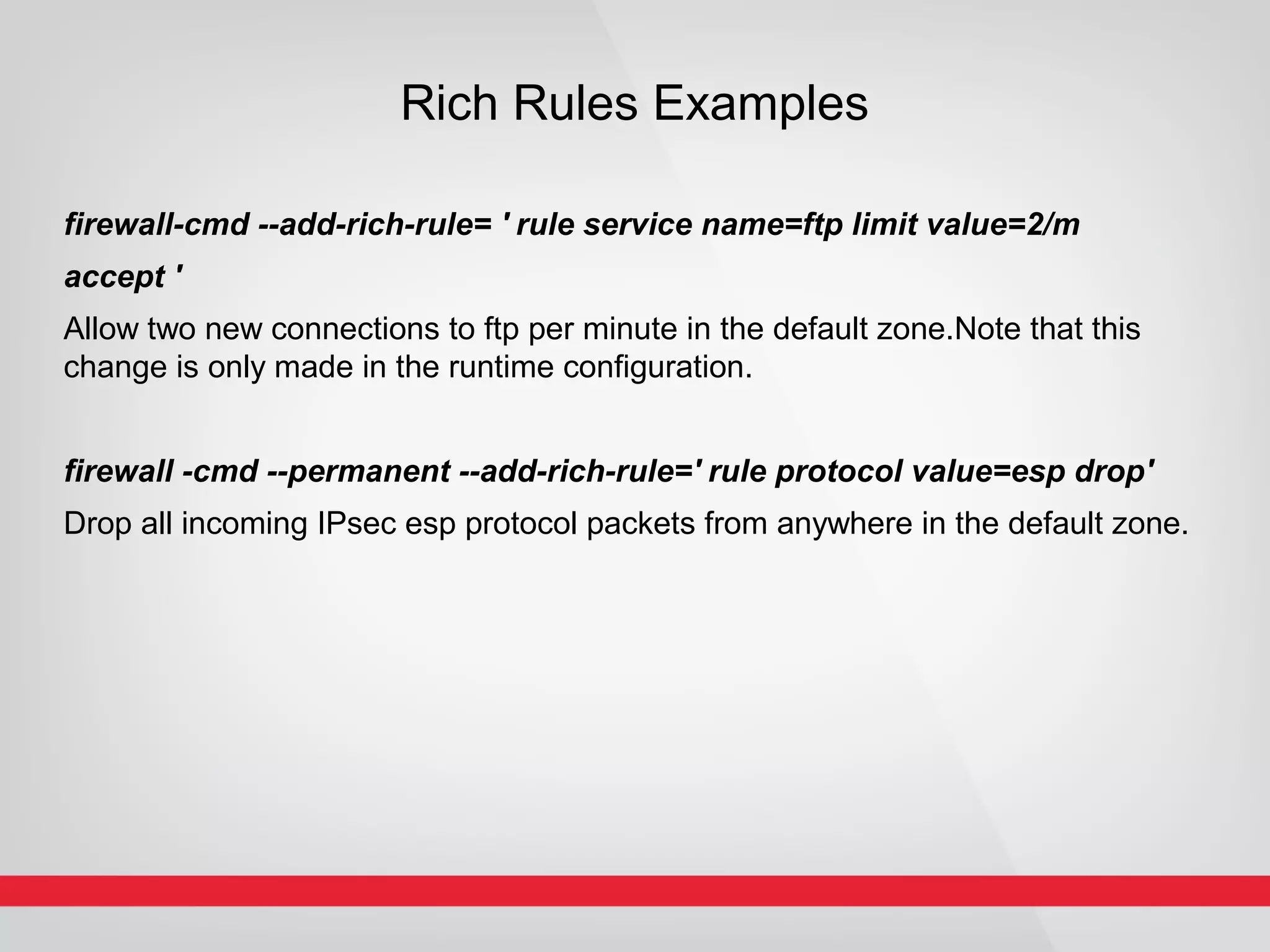 Rich Rules Examples

firewall-cmd --add-rich-rule= ' rule service name=ftp limit value=2/m accept '

Allow two new connections to ftp per minute in the default zone.Note that this change is only made in the runtime configuration.

firewall -cmd --permanent --add-rich-rule=' rule protocol value=esp drop'

Drop all incoming IPsec esp protocol packets from anywhere in the default zone.